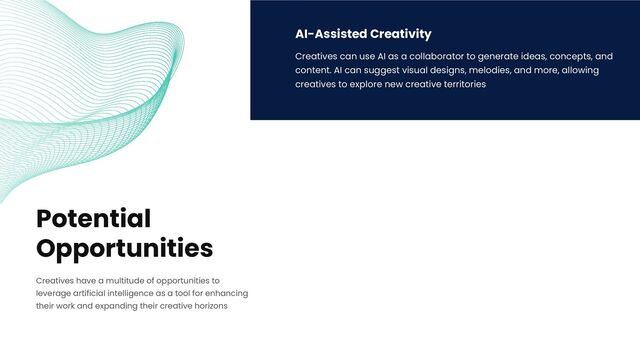 AI-Assisted Creativity

Creatives can use AI as a collaborator to generate ideas, concepts, and content. AI can suggest visual designs, melodies, and more, allowing creatives to explore new creative territories

Potential Opportunities

Creatives have a multitude of opportunities to leverage artificial intelligence as a tool for enhancing their work and expanding their creative horizons